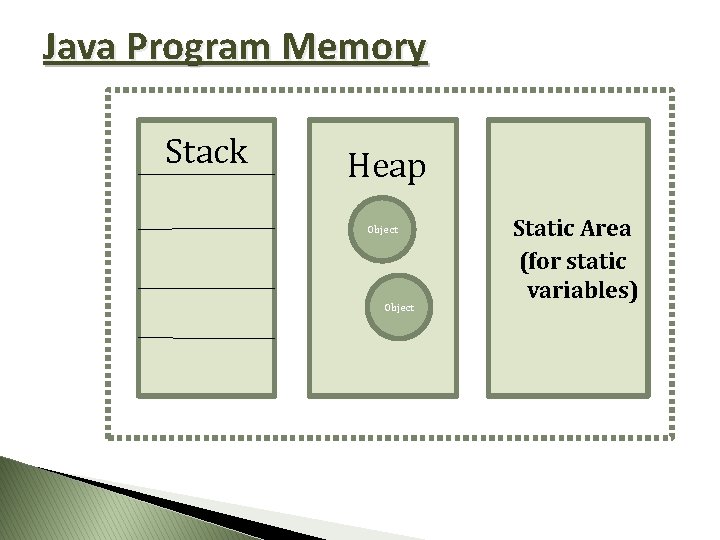 Java Program Memory

Stack

Heap

Object

Object

Static Area (for static variables)